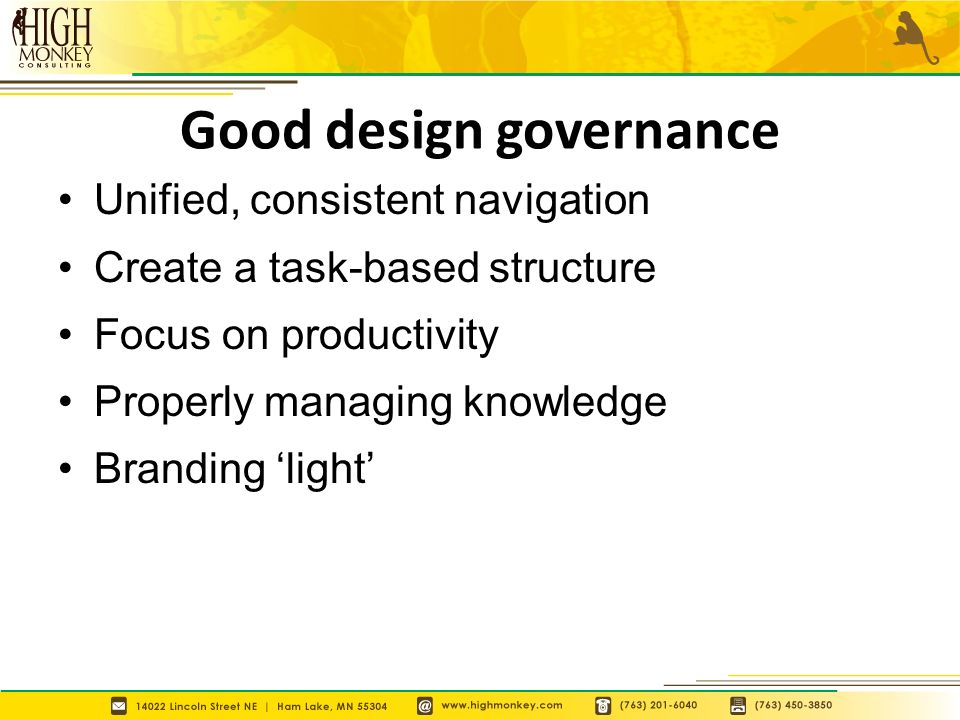 HIGH MONKEY CONSULTING

Good design governance

• Unified, consistent navigation
• Create a task-based structure
• Focus on productivity
• Properly managing knowledge
• Branding ‘light’

14022 Lincoln Street NE | Ham Lake, MN 55304 www.highmonkey.com (763) 201-6040 (763) 450-3850